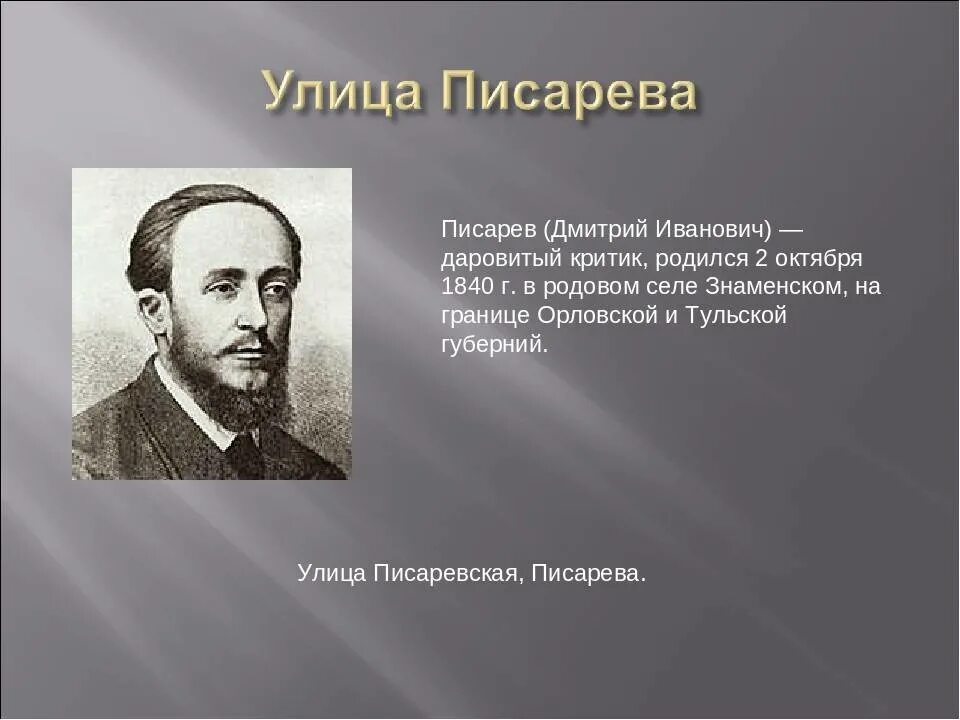 Улица Писарева

Писарев (Дмитрий Иванович) — даровитый критик, родился 2 октября 1840 г. в родовом селе Знаменском, на границе Орловской и Тульской губерний.

Улица Писаревская, Писарева.